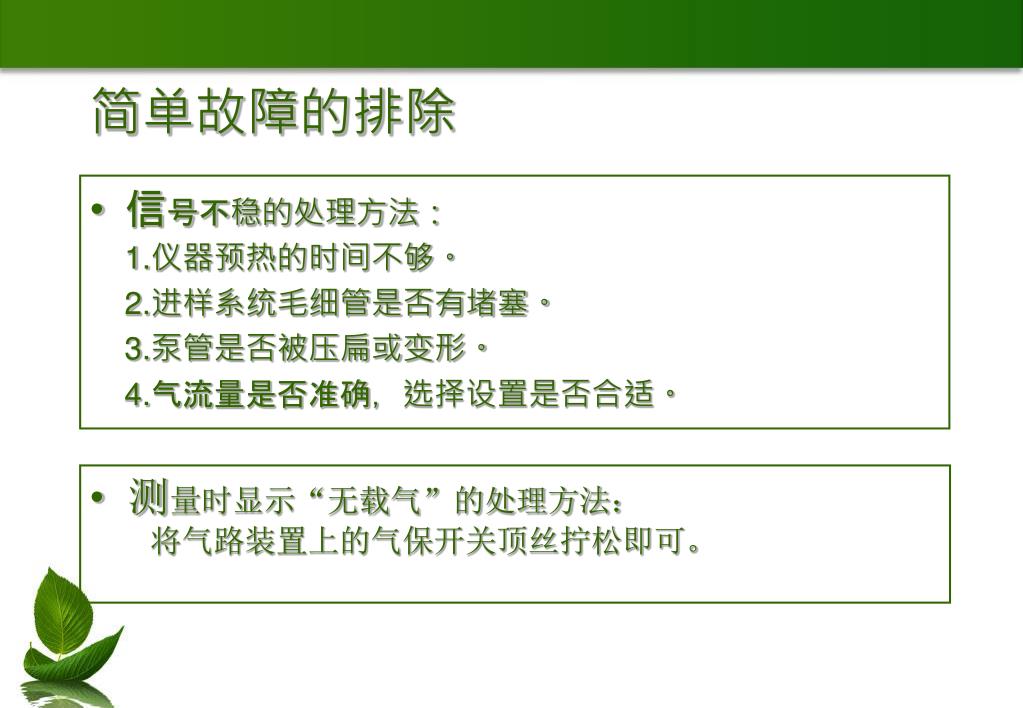 简单故障的排除

• 信号不稳的处理方法：
1.仪器预热的时间不够。
2.进样系统毛细管是否有堵塞。
3.泵管是否被压扁或变形。
4.气流量是否准确，选择设置是否合适。

• 测量时显示“无载气”的处理方法：
将气路装置上的气保开关顶丝拧松即可。